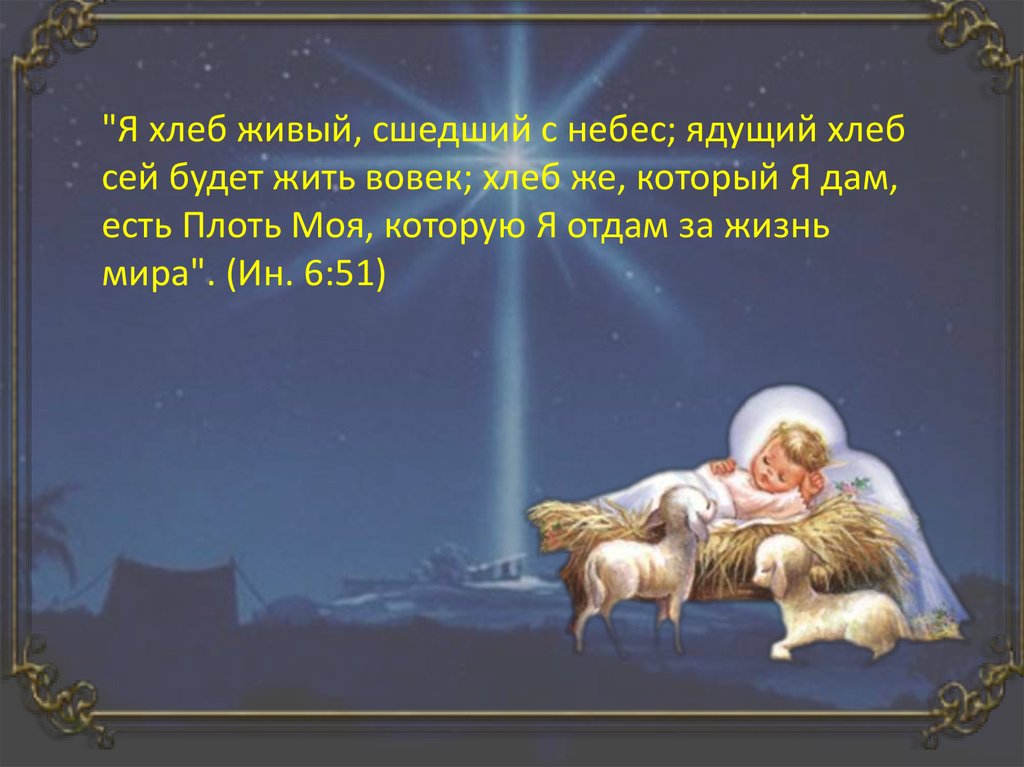 "Я хлеб живый, сшедший с небес; ядущий хлеб сей будет жить вовек; хлеб же, который Я дам, есть Плоть Моя, которую Я отдам за жизнь мира". (Ин. 6:51)